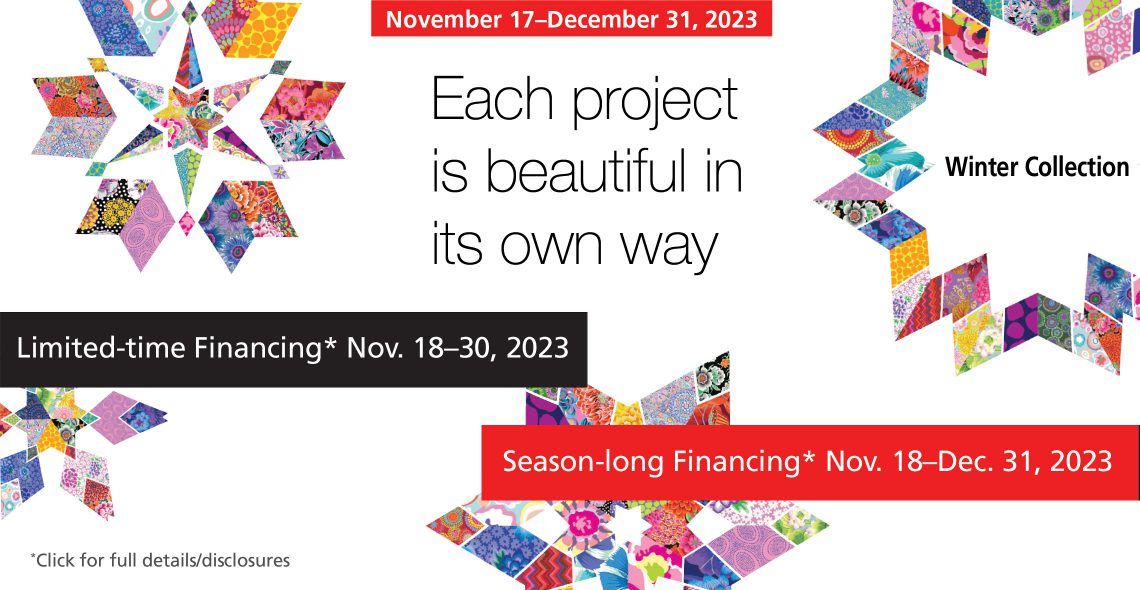 November 17–December 31, 2023

Each project is beautiful in its own way

Winter Collection

Limited-time Financing* Nov. 18–30, 2023

Season-long Financing* Nov. 18–Dec. 31, 2023

*Click for full details/disclosures